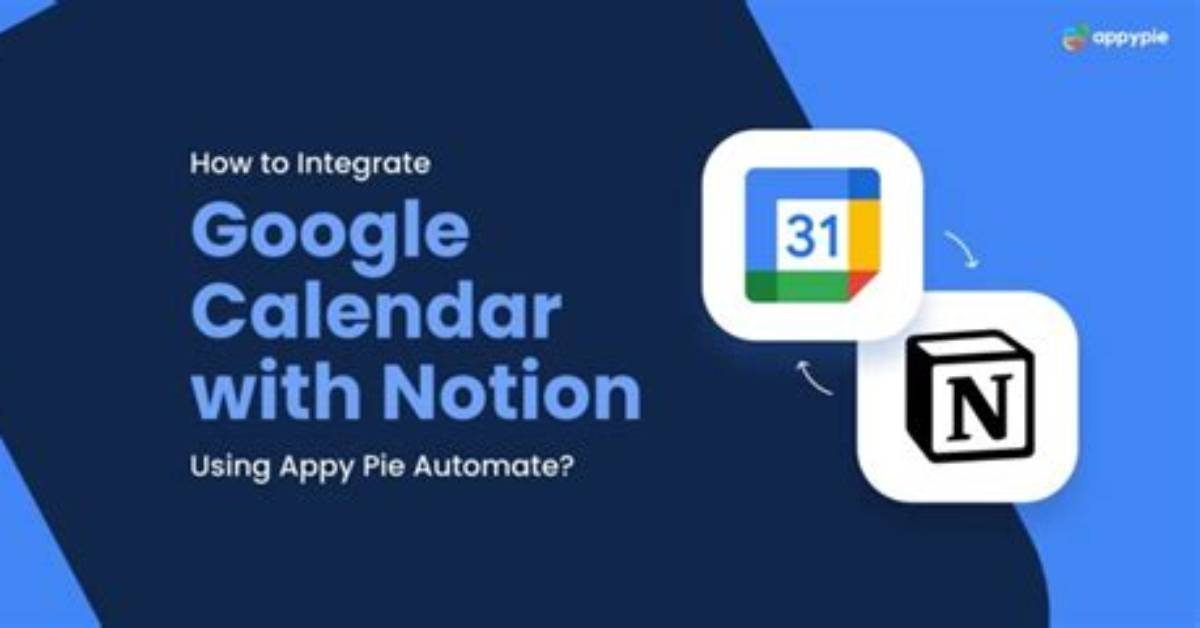 appypie

How to Integrate

Google Calendar with Notion

Using Appy Pie Automate?

31

N